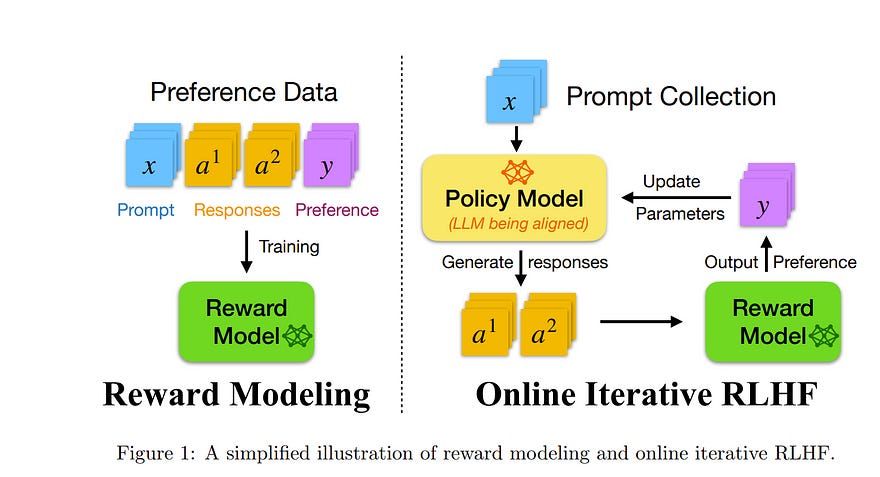 Preference Data

$x$ $a^1$ $a^2$ $y$

Prompt Responses Preference

Training

Reward Model

Reward Modeling

$x$ Prompt Collection

Policy Model
(LLM being aligned)

Update Parameters

$y$

Generate responses

Output Preference

$a^1$ $a^2$

Reward Model

Online Iterative RLHF

Figure 1: A simplified illustration of reward modeling and online iterative RLHF.